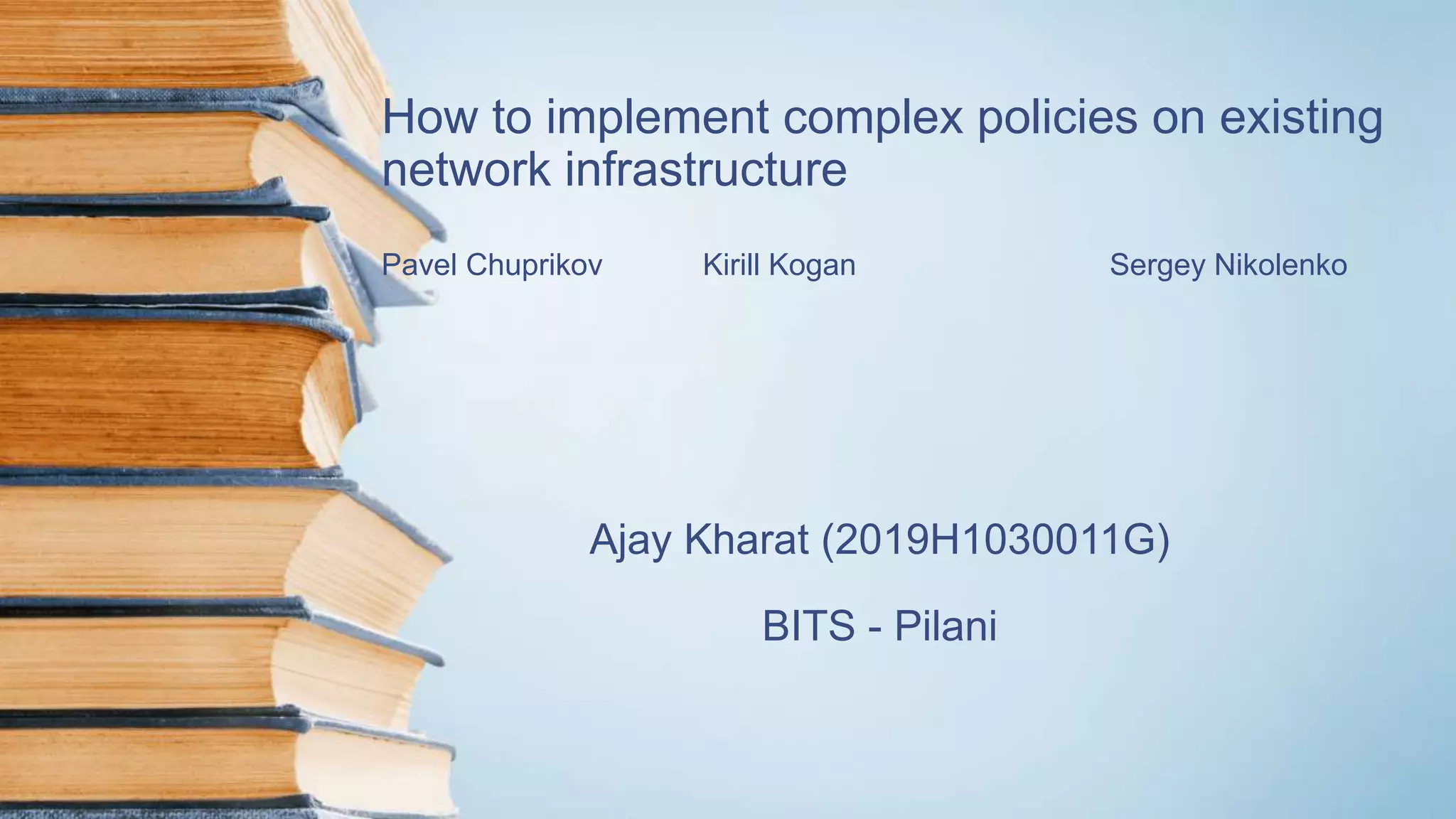 How to implement complex policies on existing network infrastructure

Pavel Chuprikov Kirill Kogan Sergey Nikolenko

Ajay Kharat (2019H1030011G)

BITS - Pilani